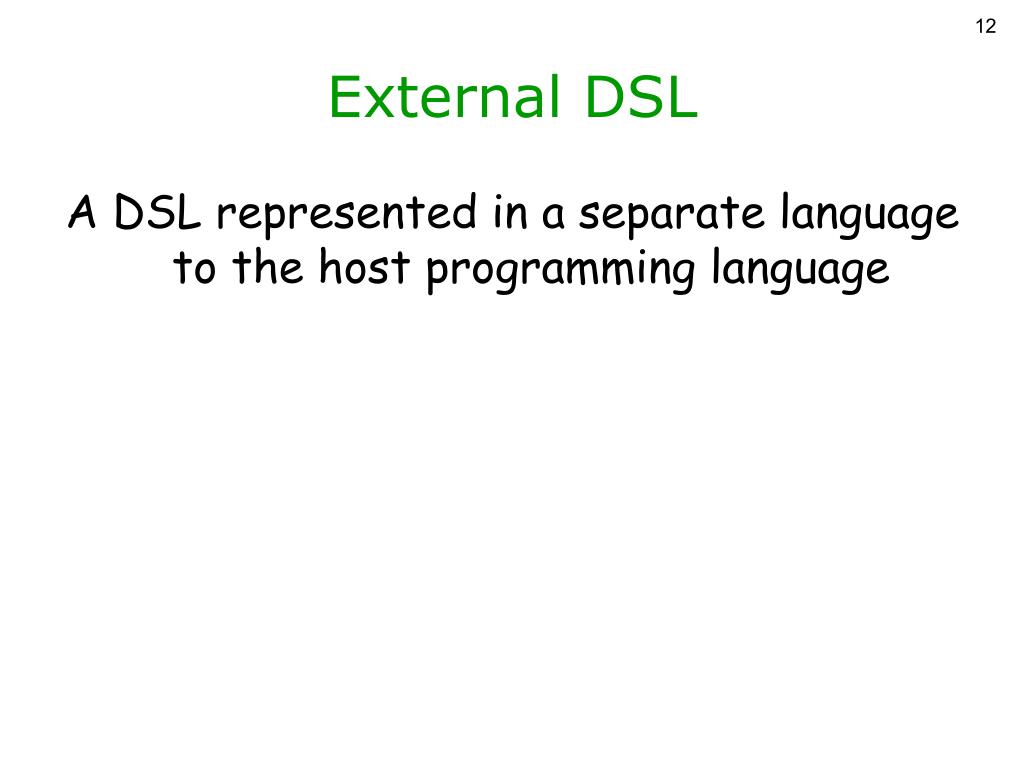 12

External DSL

A DSL represented in a separate language to the host programming language